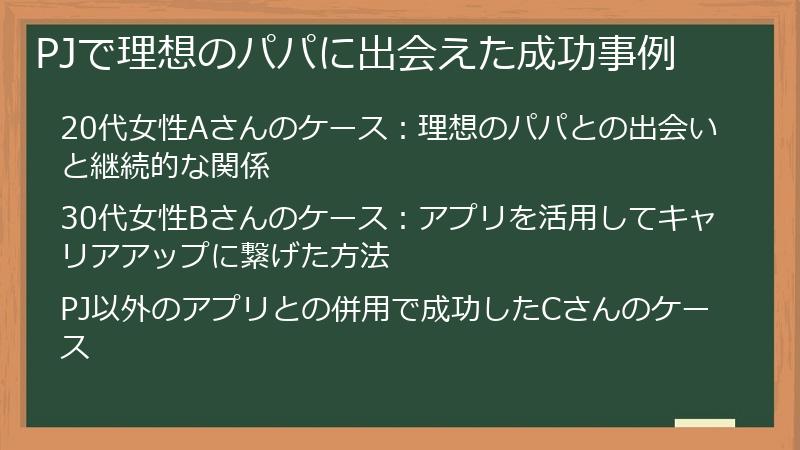 PJで理想のパパに出会えた成功事例

20代女性Aさんのケース：理想のパパとの出会いと継続的な関係

30代女性Bさんのケース：アプリを活用してキャリアアップに繋げた方法

PJ以外のアプリとの併用で成功したCさんのケース